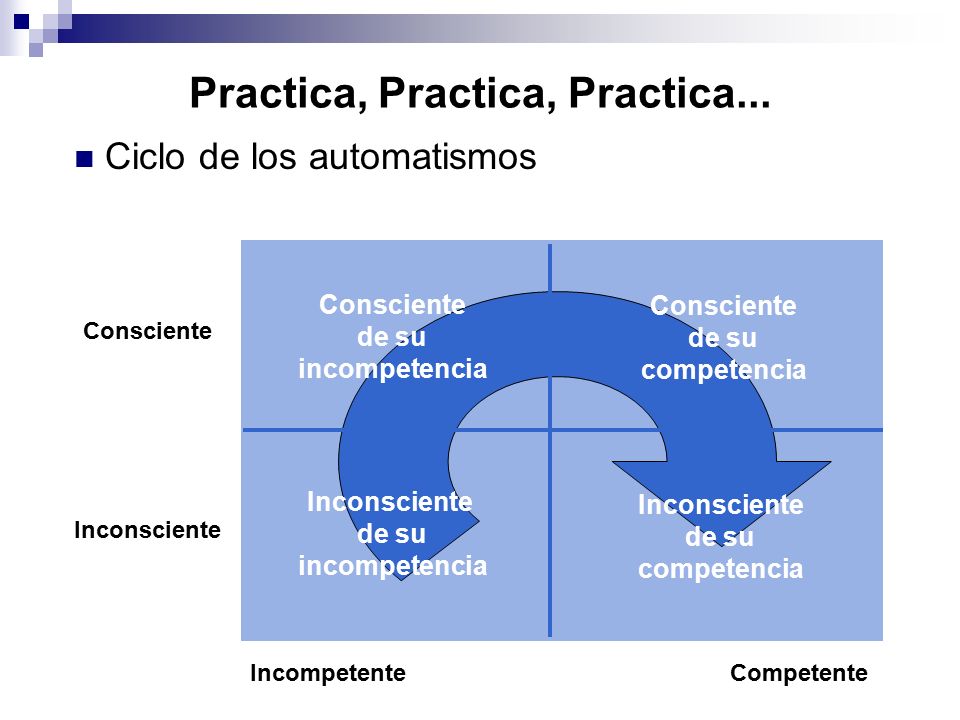 Practica, Practica, Practica...

Ciclo de los automatismos

Consciente

Consciente de su incompetencia

Consciente de su competencia

Inconsciente

Inconsciente de su incompetencia

Inconsciente de su competencia

Incompetente

Competente